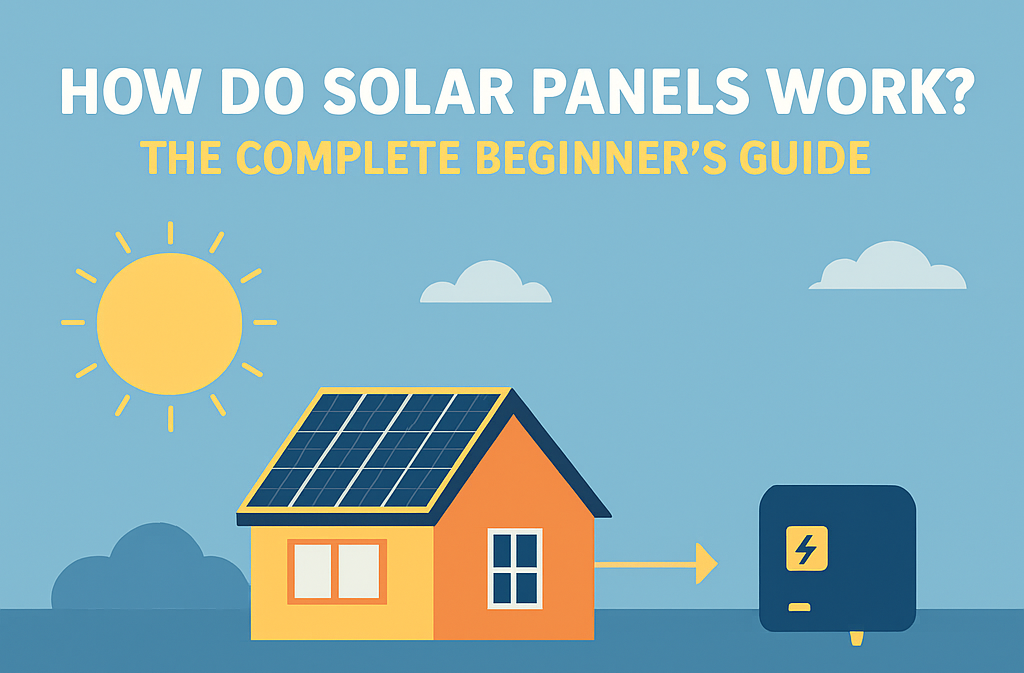 HOW DO SOLAR PANELS WORK?
THE COMPLETE BEGINNER'S GUIDE